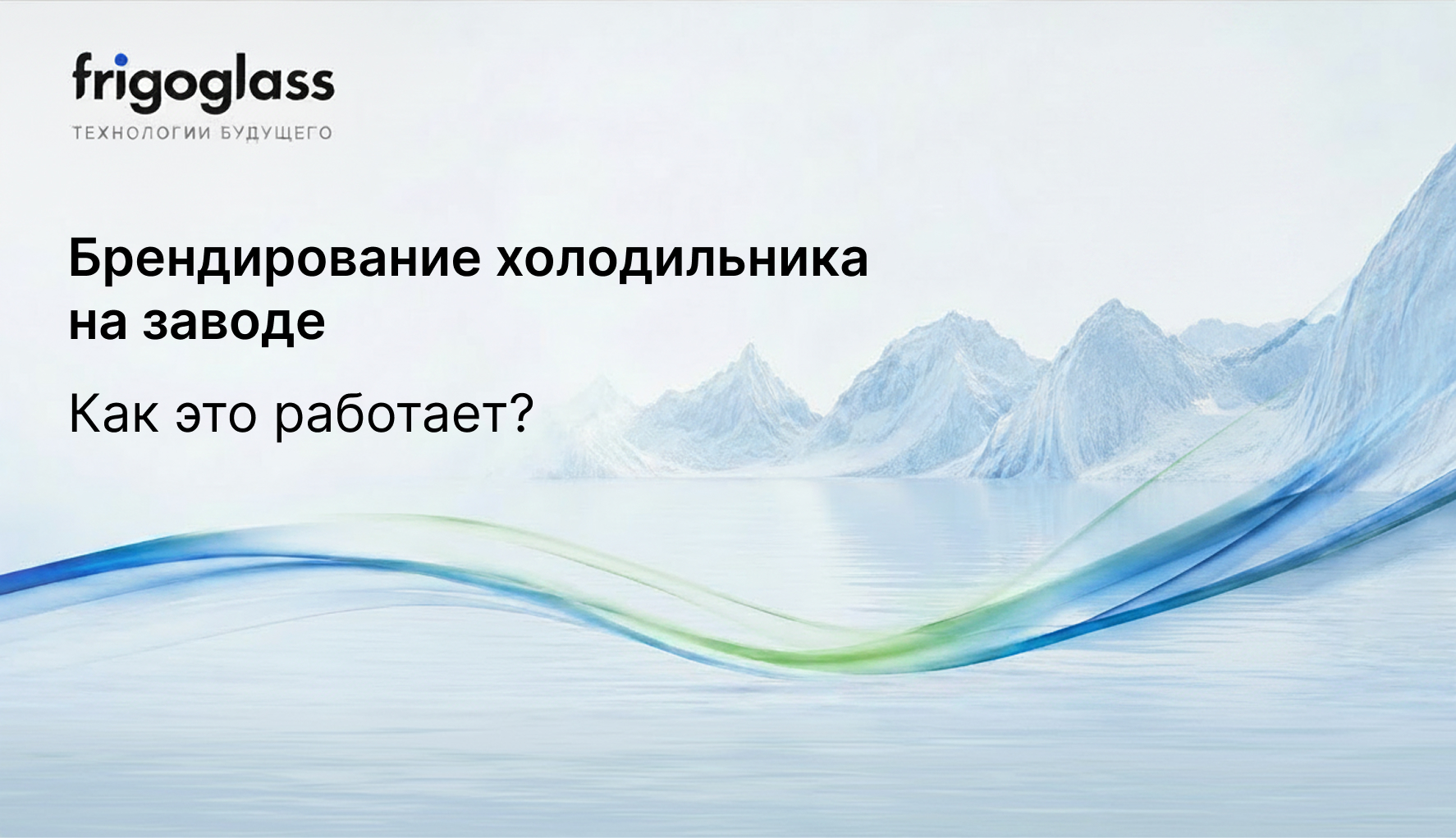 frigoglass
ТЕХНОЛОГИИ БУДУЩЕГО

Брендирование холодильника на заводе

Как это работает?